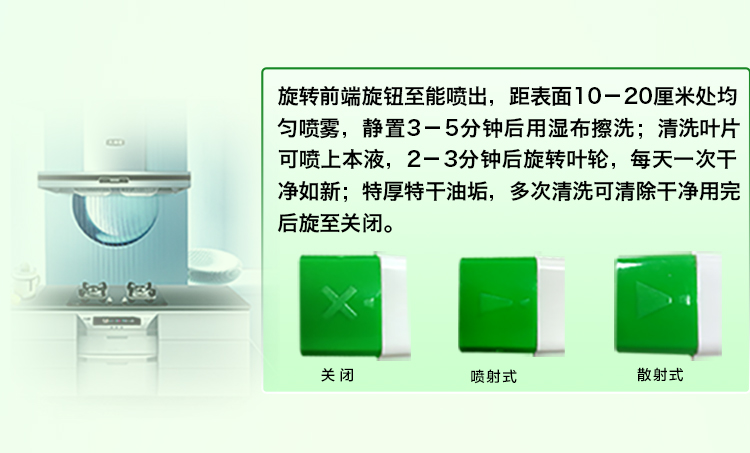 旋转前端旋钮至能喷出，距表面10－20厘米处均匀喷雾，静置3－5分钟后用湿布擦洗；清洗叶片可喷上本液，2－3分钟后旋转叶轮，每天一次干净如新；特厚特干油垢，多次清洗可清除干净用完后旋至关闭。

关 闭

喷射式

散射式